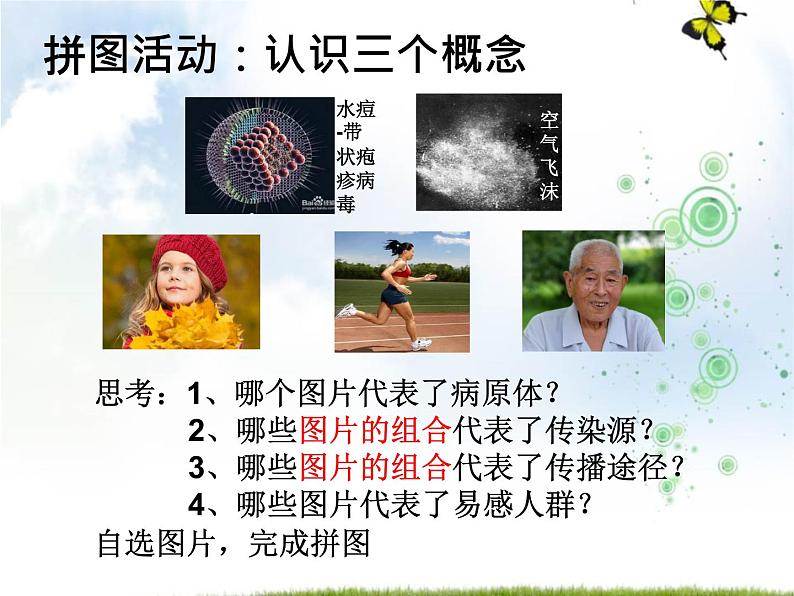 拼图活动：认识三个概念

水痘-带状疱疹病毒

空气飞沫

思考：1、哪个图片代表了病原体？
2、哪些图片的组合代表了传染源？
3、哪些图片的组合代表了传播途径？
4、哪些图片代表了易感人群？
自选图片，完成拼图